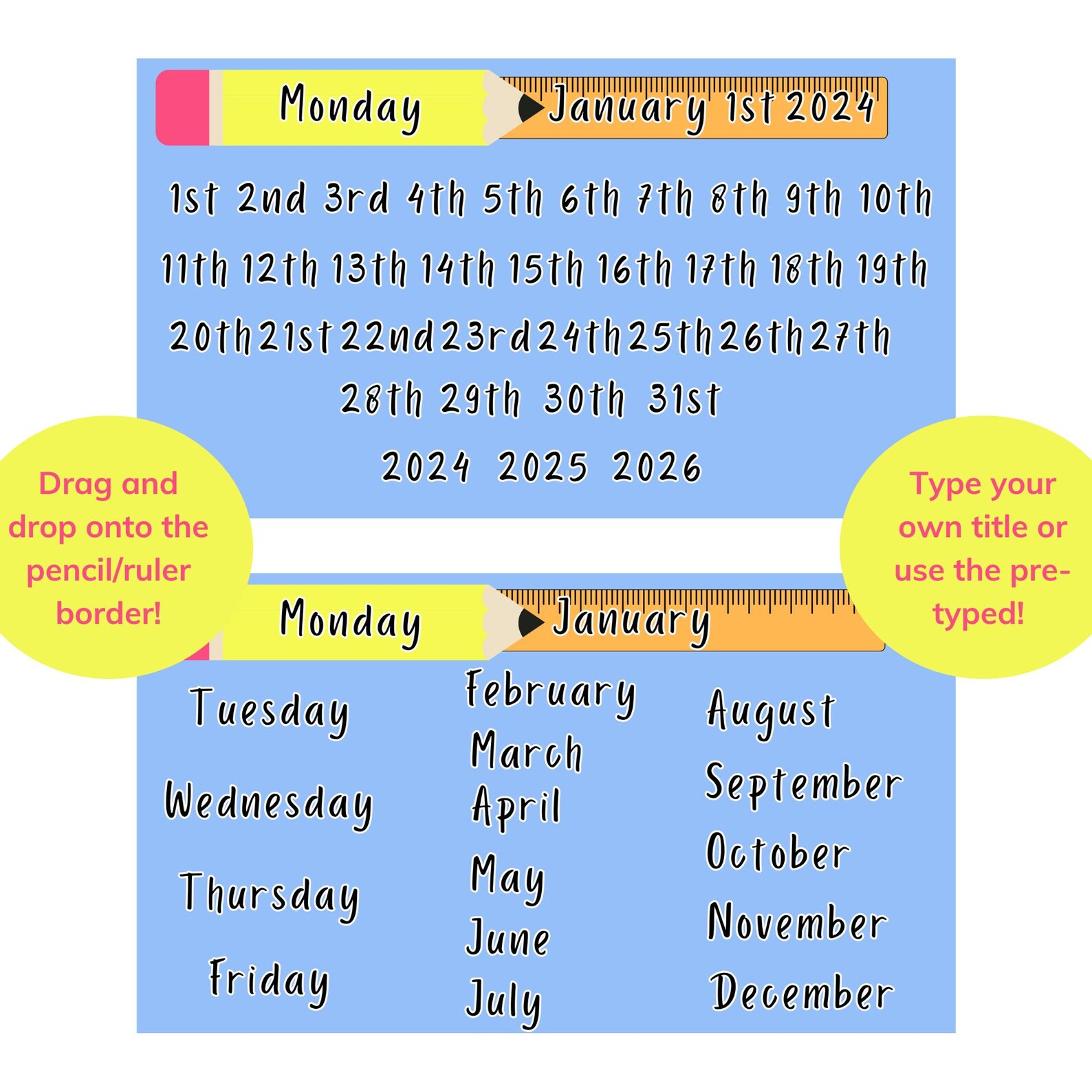 Monday January 1st 2024

1st 2nd 3rd 4th 5th 6th 7th 8th 9th 10th
11th 12th 13th 14th 15th 16th 17th 18th 19th
20th 21st 22nd 23rd 24th 25th 26th 27th
28th 29th 30th 31st
2024 2025 2026

Drag and drop onto the pencil/ruler border!

Type your own title or use the pre-typed!

Monday January

Tuesday
Wednesday
Thursday
Friday

February
March
April
May
June
July

August
September
October
November
December